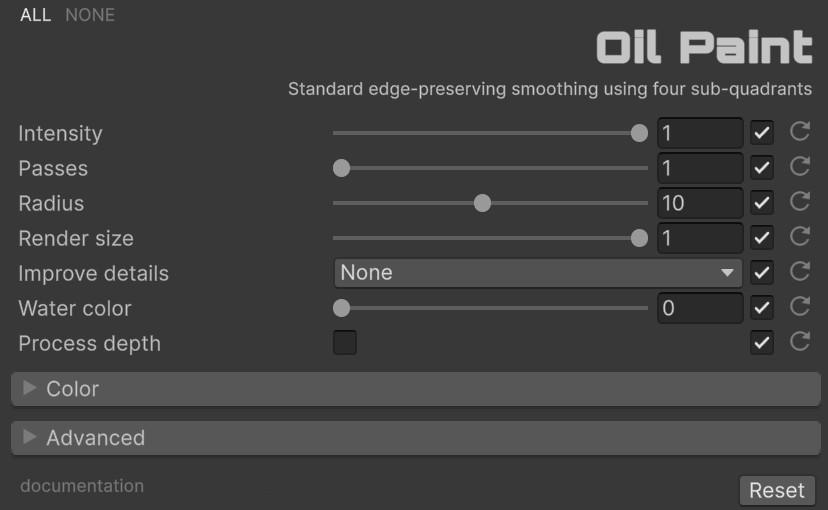 ALL NONE

Oil Paint

Standard edge-preserving smoothing using four sub-quadrants

Intensity 1
Passes 1
Radius 10
Render size 1
Improve details None
Water color 0
Process depth

Color

Advanced

documentation

Reset